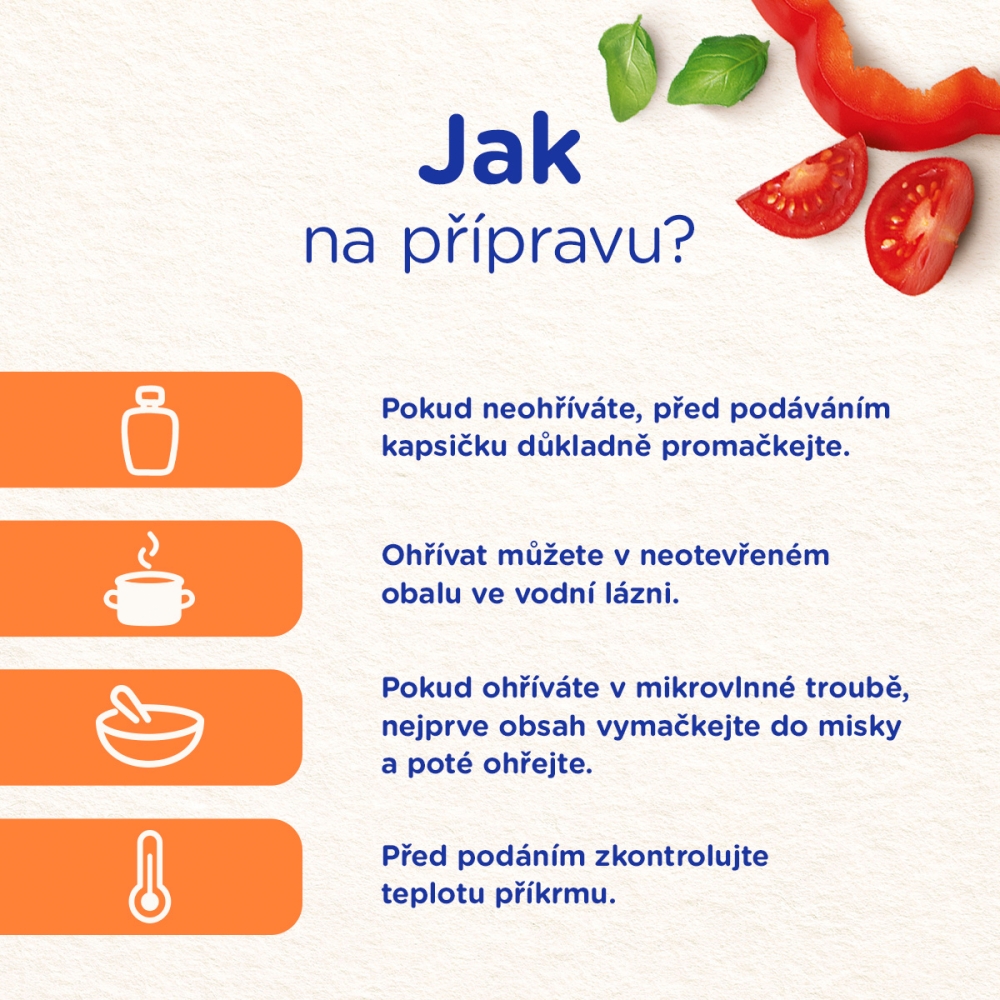 Jak
na přípravu?

Pokud neohříváte, před podáváním kapsičku důkladně promačkejte.

Ohřívat můžete v neotevřeném obalu ve vodní lázni.

Pokud ohříváte v mikrovlnné troubě, nejprve obsah vymačkejte do misky a poté ohřejte.

Před podáním zkontrolujte teplotu příkrmu.